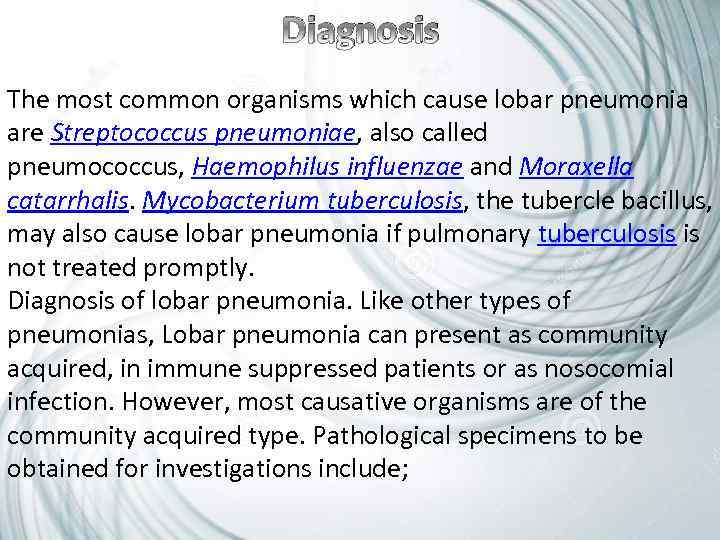 Diagnosis

The most common organisms which cause lobar pneumonia are Streptococcus pneumoniae, also called pneumococcus, Haemophilus influenzae and Moraxella catarrhalis. Mycobacterium tuberculosis, the tubercle bacillus, may also cause lobar pneumonia if pulmonary tuberculosis is not treated promptly.
Diagnosis of lobar pneumonia. Like other types of pneumonias, Lobar pneumonia can present as community acquired, in immune suppressed patients or as nosocomial infection. However, most causative organisms are of the community acquired type. Pathological specimens to be obtained for investigations include;